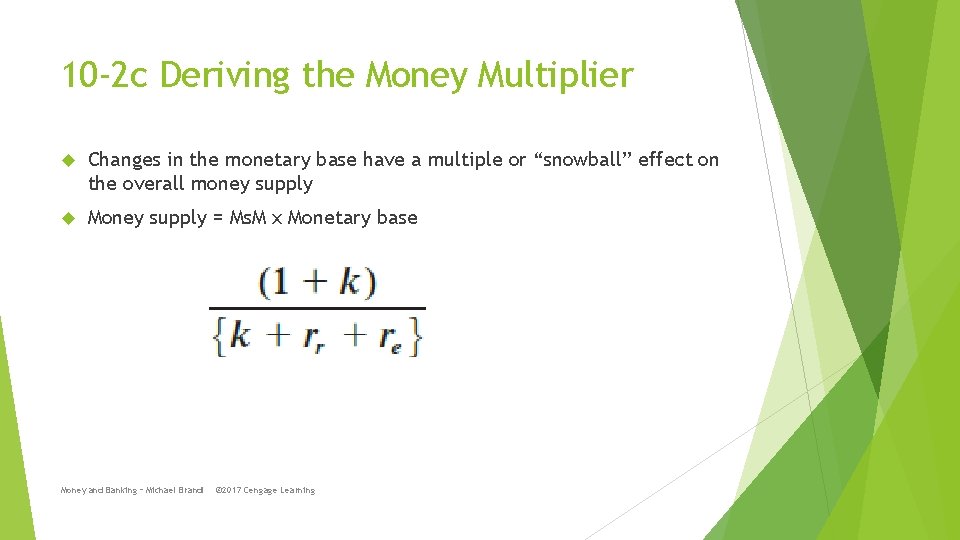 10-2c Deriving the Money Multiplier

Changes in the monetary base have a multiple or “snowball” effect on the overall money supply

Money supply = MsM x Monetary base

$\frac{(1+k)}{\{k+r_r+r_e\}}$

Money and Banking – Michael Brandl ©2017 Cengage Learning